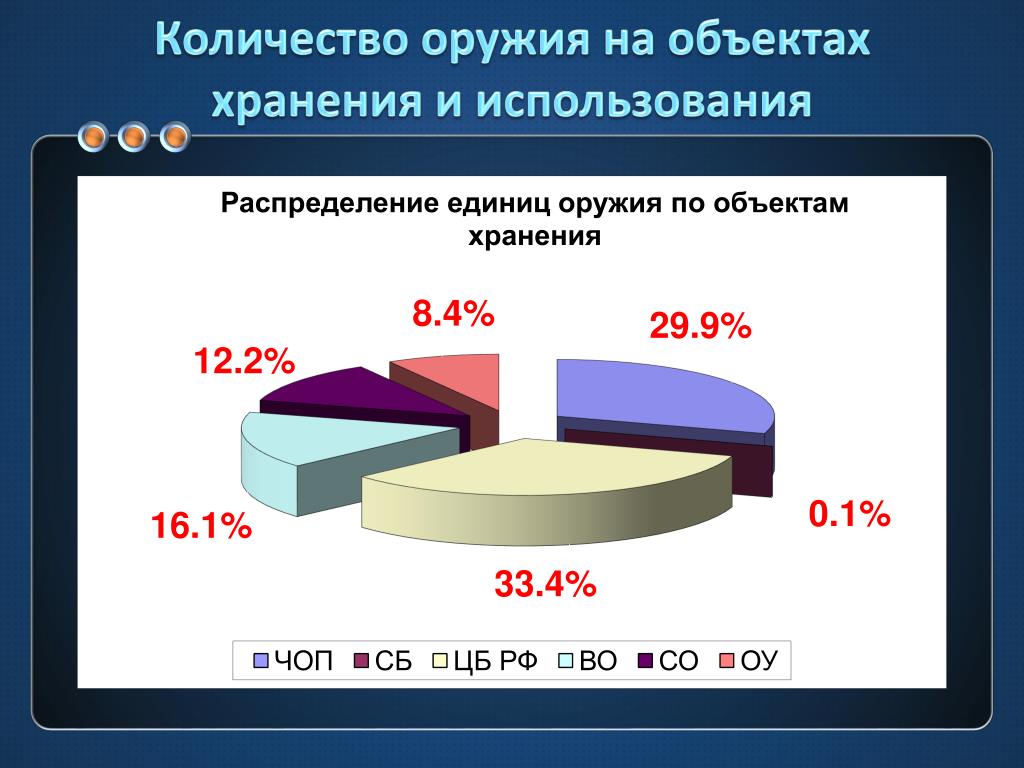 Количество оружия на объектах хранения и использования

Распределение единиц оружия по объектам хранения

8.4%

29.9%

12.2%

16.1%

0.1%

33.4%

ЧОП СБ ЦБ РФ ВО СО ОУ